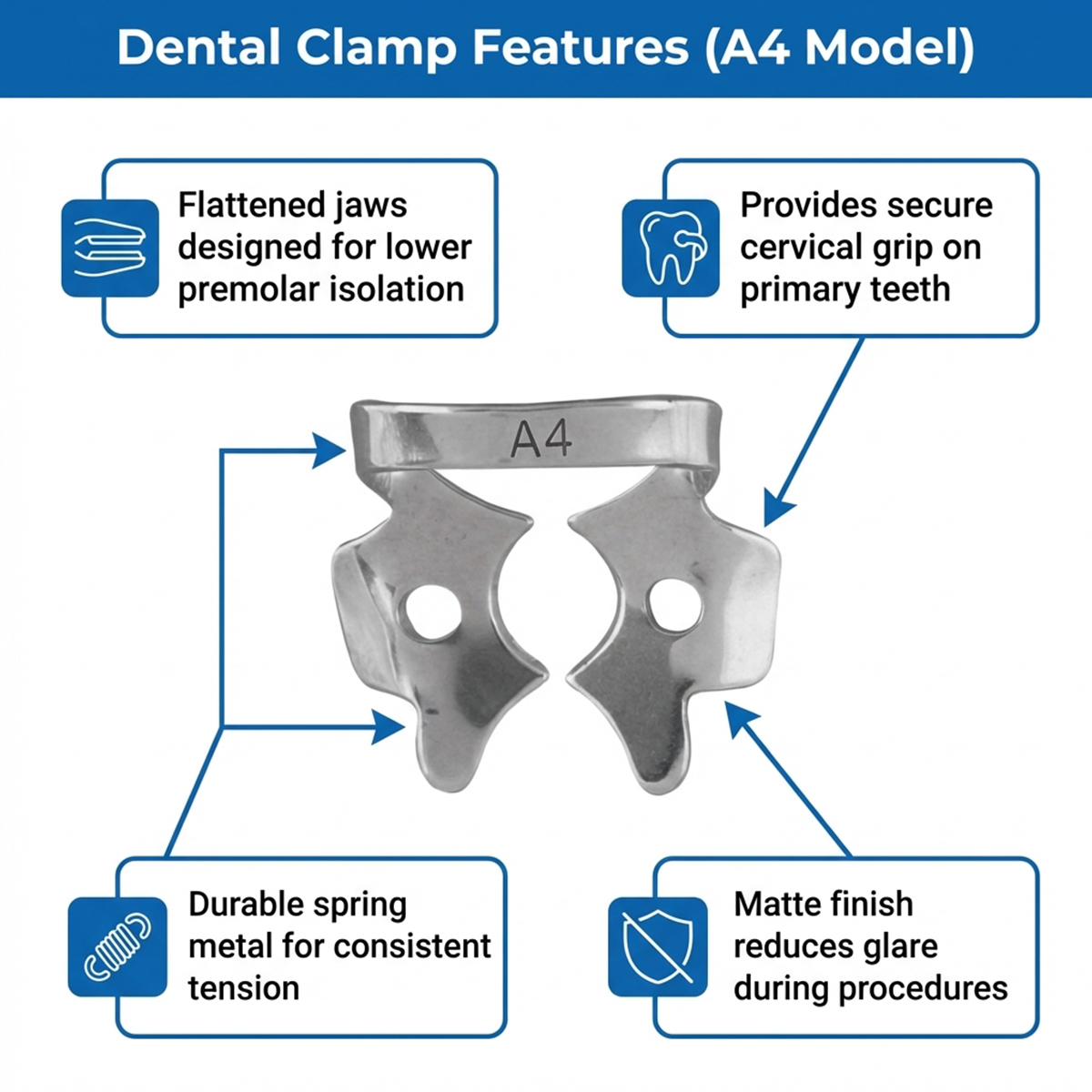 Dental Clamp Features (A4 Model)

Flattened jaws designed for lower premolar isolation

Provides secure cervical grip on primary teeth

A4

Durable spring metal for consistent tension

Matte finish reduces glare during procedures